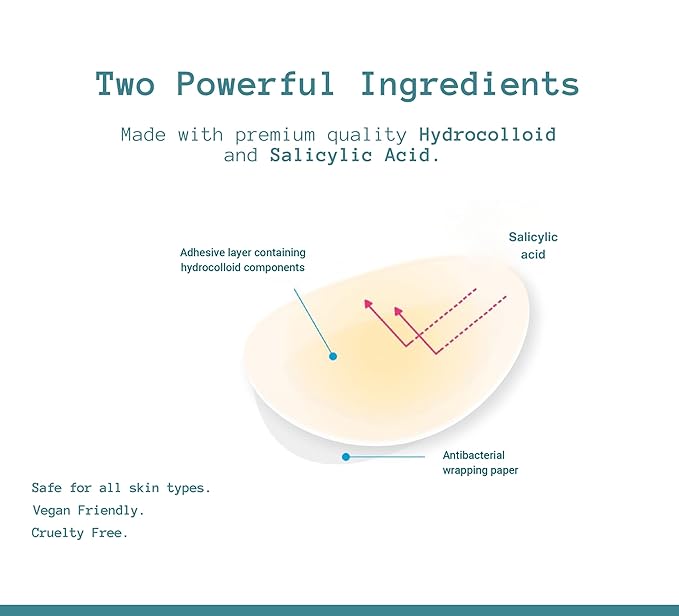 Two Powerful Ingredients

Made with premium quality Hydrocolloid and Salicylic Acid.

Adhesive layer containing hydrocolloid components

Salicylic acid

Antibacterial wrapping paper

Safe for all skin types.
Vegan Friendly.
Cruelty Free.